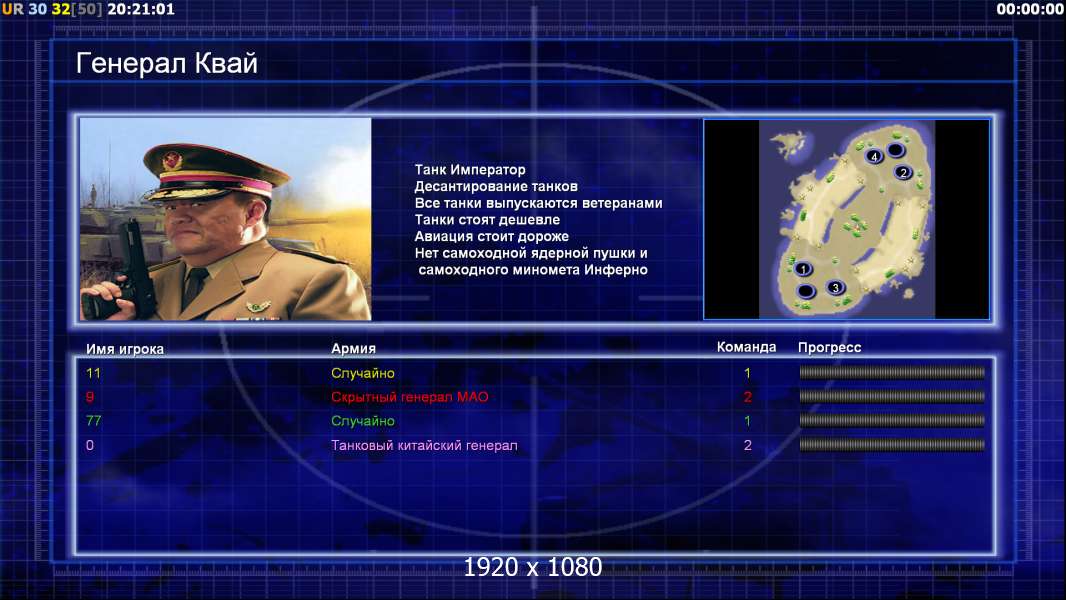 UR 30 32[50] 20:21:01

00:00:00

Генерал Квай

Танк Император
Десантирование танков
Все танки выпускаются ветеранами
Танки стоят дешевле
Авиация стоит дороже
Нет самоходной ядерной пушки и самоходного миномета Инферно

4
2
1
3

| Имя игрока | Армия | Команда | Прогресс |
|---|---|---|---|
| 11 | Случайно | 1 | |
| 9 | Скрытный генерал МАО | 2 | |
| 77 | Случайно | 1 | |
| 0 | Танковый китайский генерал | 2 | |

1920 x 1080